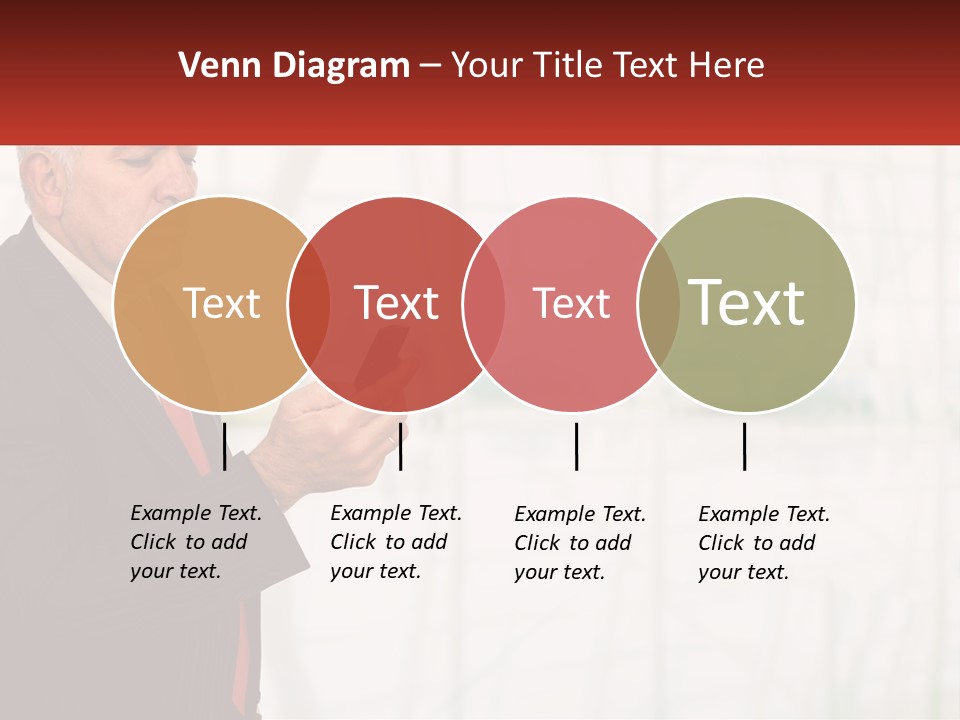 Venn Diagram – Your Title Text Here

Text

Text

Text

Text

Example Text. Click to add your text.

Example Text. Click to add your text.

Example Text. Click to add your text.

Example Text. Click to add your text.